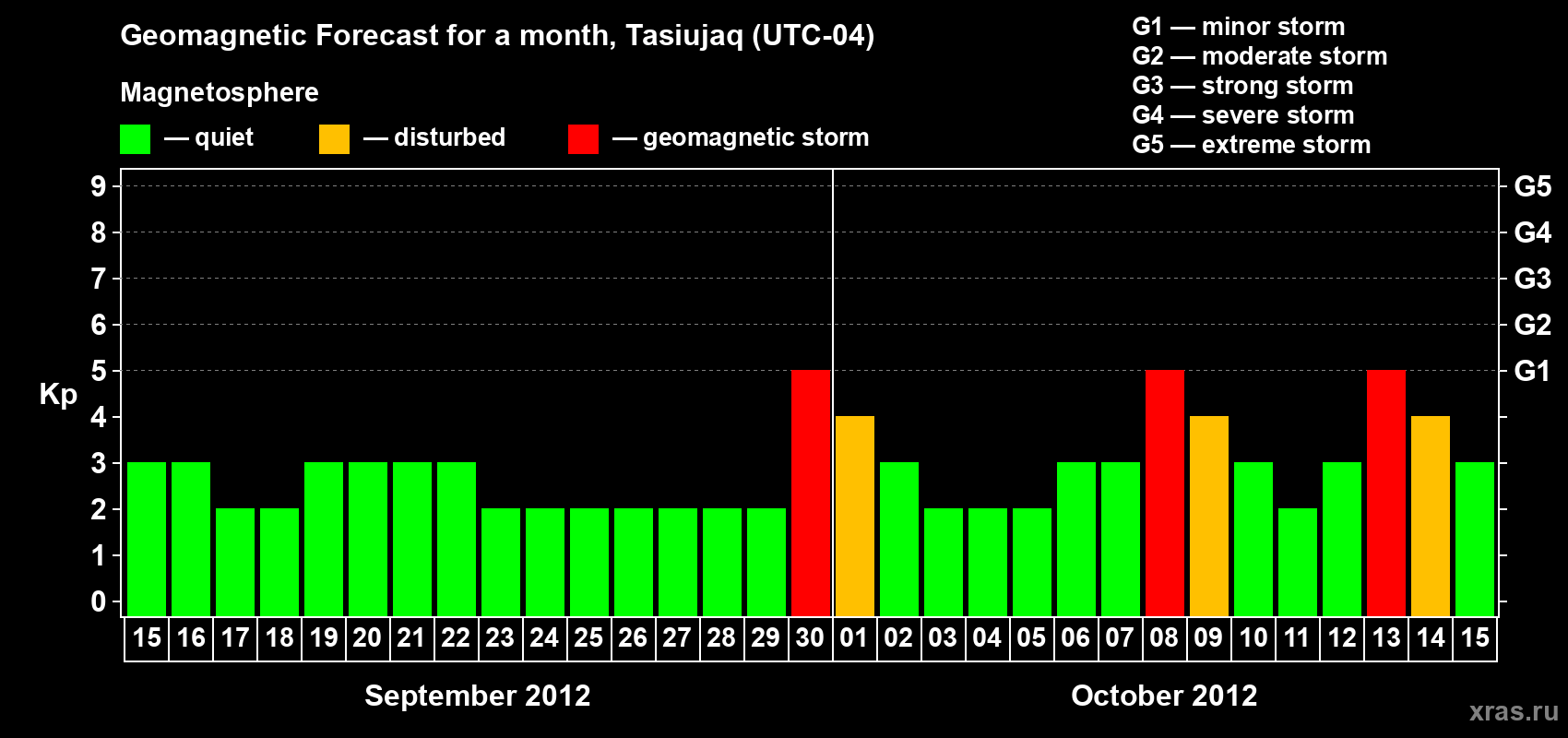 Geomagnetic Forecast for a month, Tasiujaq (UTC-04)

Magnetosphere

— quiet — disturbed — geomagnetic storm

G1 — minor storm
G2 — moderate storm
G3 — strong storm
G4 — severe storm
G5 — extreme storm

Kp

9 8 7 6 5 4 3 2 1 0

G5 G4 G3 G2 G1

15 16 17 18 19 20 21 22 23 24 25 26 27 28 29 30 01 02 03 04 05 06 07 08 09 10 11 12 13 14 15

September 2012

October 2012

xras.ru